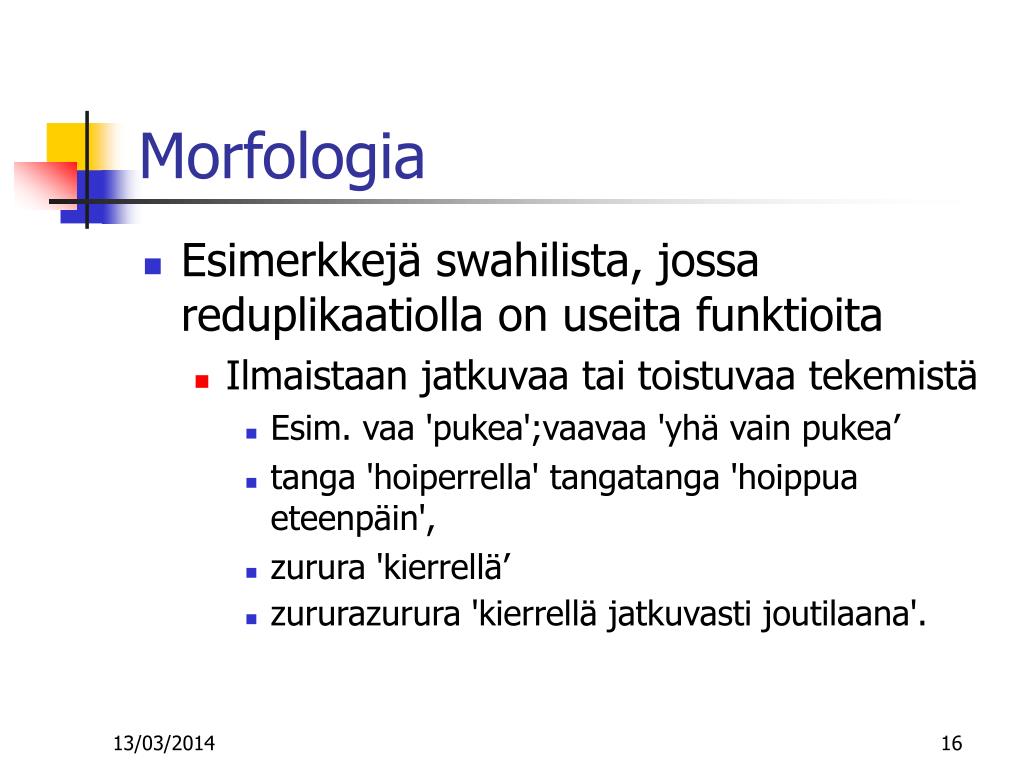 Morfologia

Esimerkkejä swahilista, jossa reduplikaatiolla on useita funktioita

Ilmaistaan jatkuvaa tai toistuvaa tekemistä

Esim. vaa 'pukea';vaavaa 'yhä vain pukea’

tanga 'hoiperrella' tangatanga 'hoippua eteenpäin',

zurura 'kierrellä’

zururazurura 'kierrellä jatkuvasti joutilaana'.

13/03/2014

16